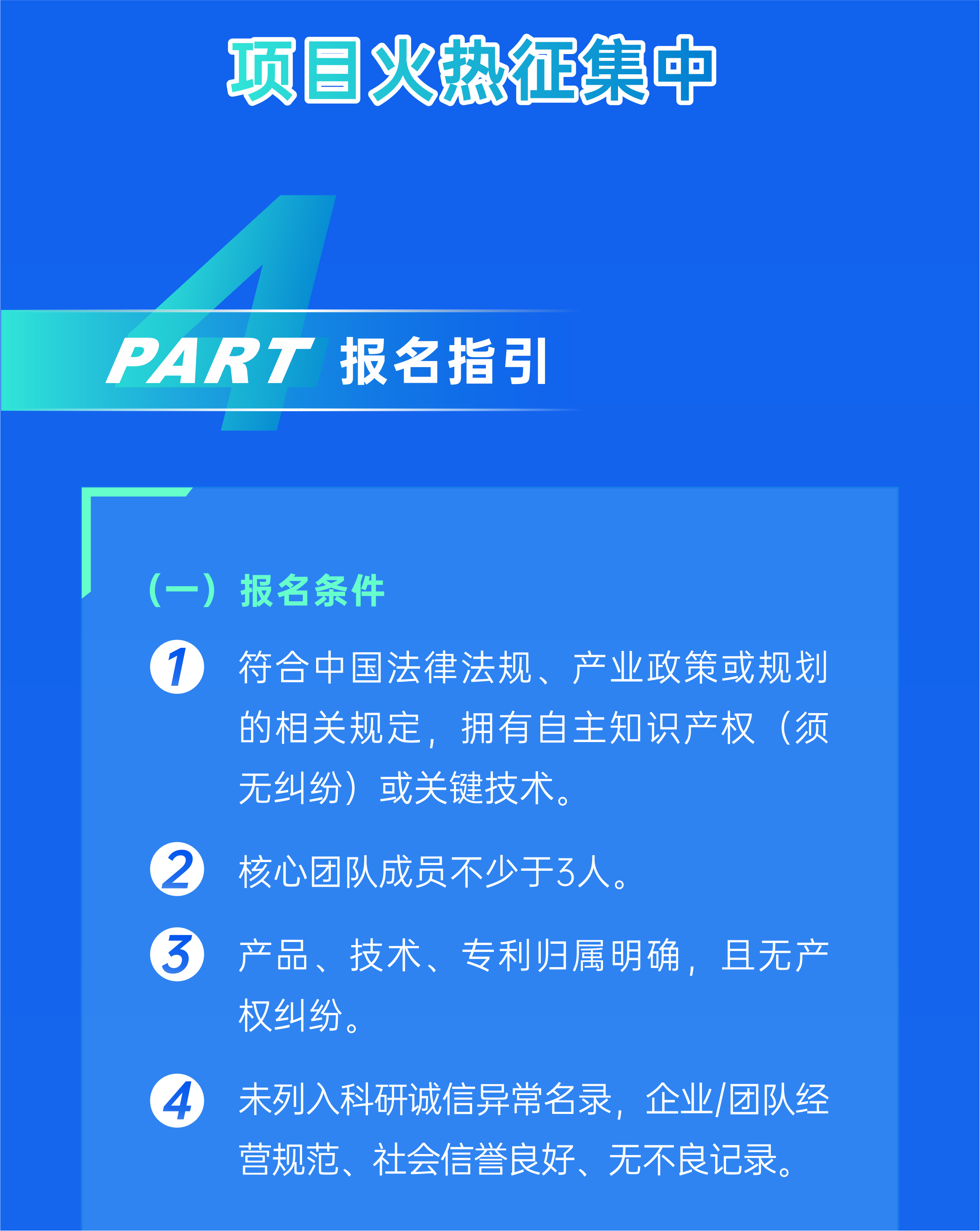 项目火热征集中

4

PART 报名指引

（一）报名条件

1 符合中国法律法规、产业政策或规划的相关规定，拥有自主知识产权（须无纠纷）或关键技术。

2 核心团队成员不少于3人。

3 产品、技术、专利归属明确，且无产权纠纷。

4 未列入科研诚信异常名录，企业/团队经营规范、社会信誉良好、无不良记录。